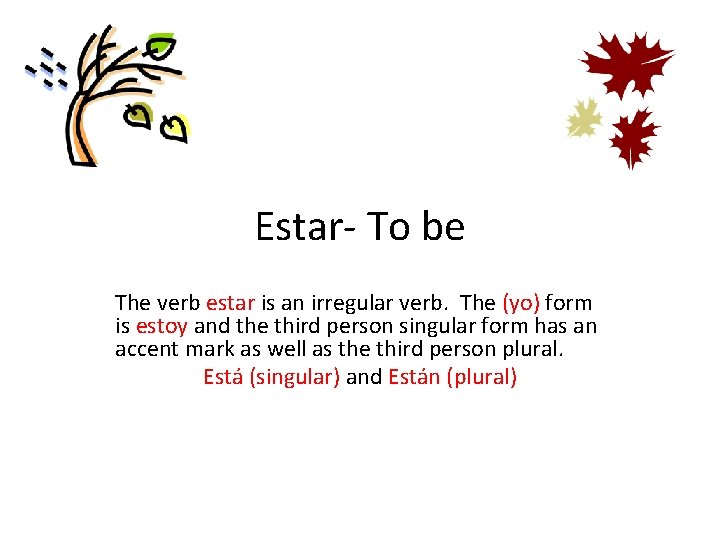 Estar- To be

The verb estar is an irregular verb. The (yo) form is estoy and the third person singular form has an accent mark as well as the third person plural.

Está (singular) and Están (plural)